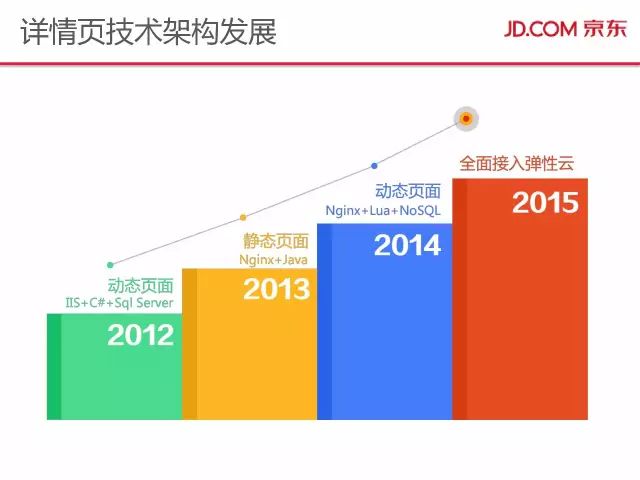 详情页技术架构发展

JD.COM 京东

动态页面
IIS+C#+Sql Server
2012

静态页面
Nginx+Java
2013

动态页面
Nginx+Lua+NoSQL
2014

全面接入弹性云
2015